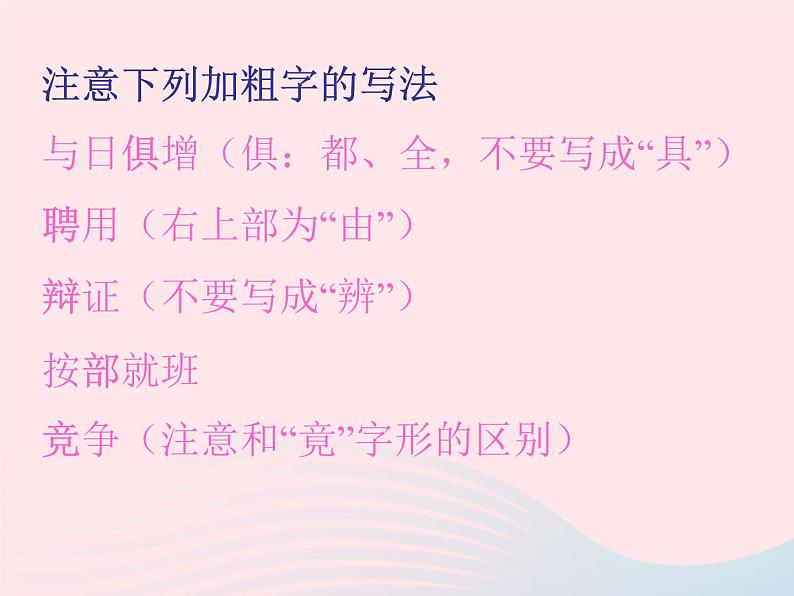 注意下列加粗字的写法

与日俱增（俱：都、全，不要写成“具”）

聘用（右上部为“由”）

辩证（不要写成“辨”）

按部就班

竞争（注意和“竟”字形的区别）